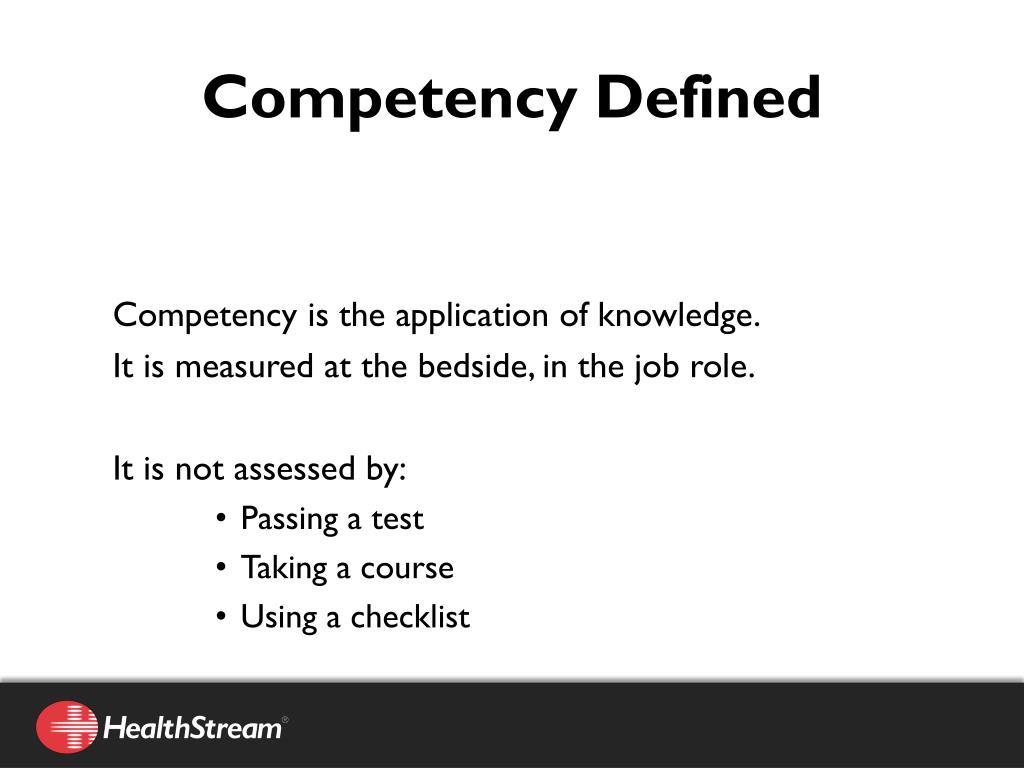 Competency Defined

Competency is the application of knowledge.
It is measured at the bedside, in the job role.

It is not assessed by:
• Passing a test
• Taking a course
• Using a checklist

HealthStream®